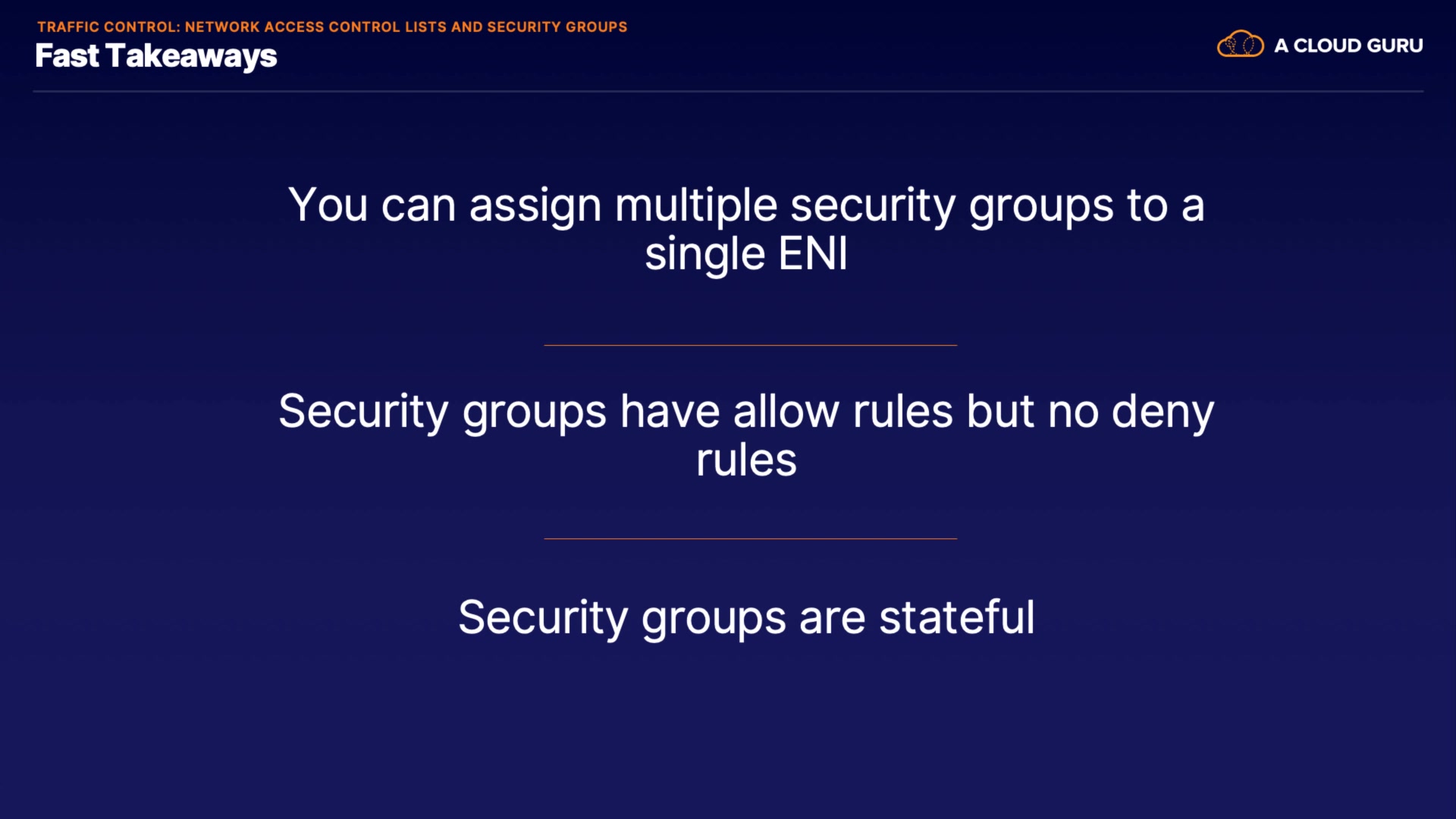 TRAFFIC CONTROL: NETWORK ACCESS CONTROL LISTS AND SECURITY GROUPS
Fast Takeaways

A CLOUD GURU

You can assign multiple security groups to a single ENI

Security groups have allow rules but no deny rules

Security groups are stateful